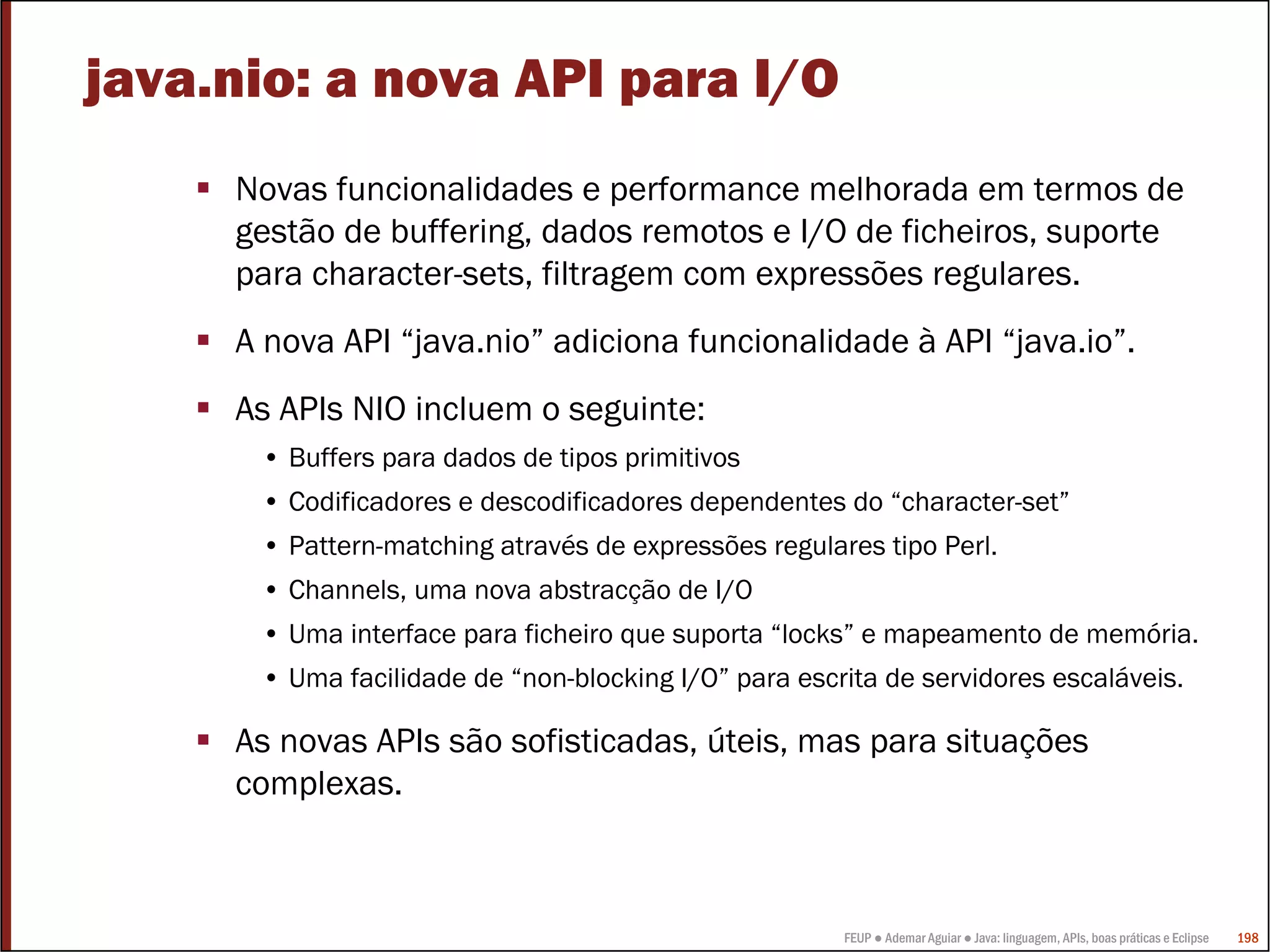 java.nio: a nova API para I/O

▪ Novas funcionalidades e performance melhorada em termos de gestão de buffering, dados remotos e I/O de ficheiros, suporte para character-sets, filtragem com expressões regulares.

▪ A nova API “java.nio” adiciona funcionalidade à API “java.io”.

▪ As APIs NIO incluem o seguinte:
• Buffers para dados de tipos primitivos
• Codificadores e descodificadores dependentes do “character-set”
• Pattern-matching através de expressões regulares tipo Perl.
• Channels, uma nova abstracção de I/O
• Uma interface para ficheiro que suporta “locks” e mapeamento de memória.
• Uma facilidade de “non-blocking I/O” para escrita de servidores escaláveis.

▪ As novas APIs são sofisticadas, úteis, mas para situações complexas.

FEUP ● Ademar Aguiar ● Java: linguagem, APIs, boas práticas e Eclipse 198